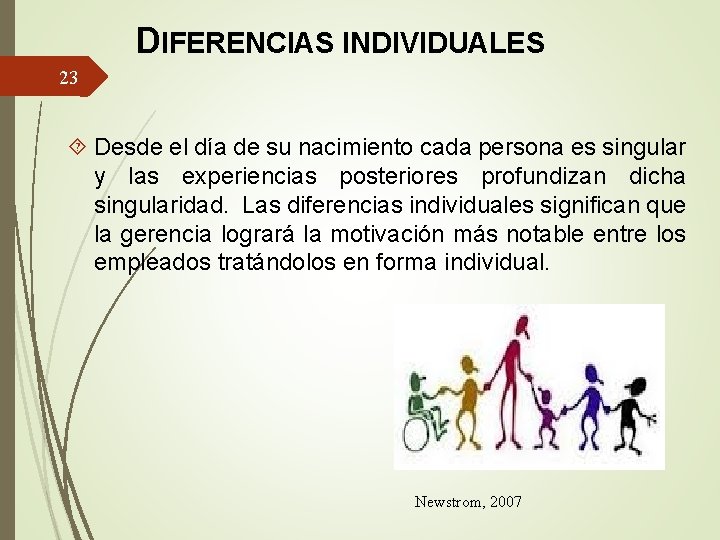 DIFERENCIAS INDIVIDUALES

23

Desde el día de su nacimiento cada persona es singular y las experiencias posteriores profundizan dicha singularidad. Las diferencias individuales significan que la gerencia logrará la motivación más notable entre los empleados tratándolos en forma individual.

Newstrom, 2007